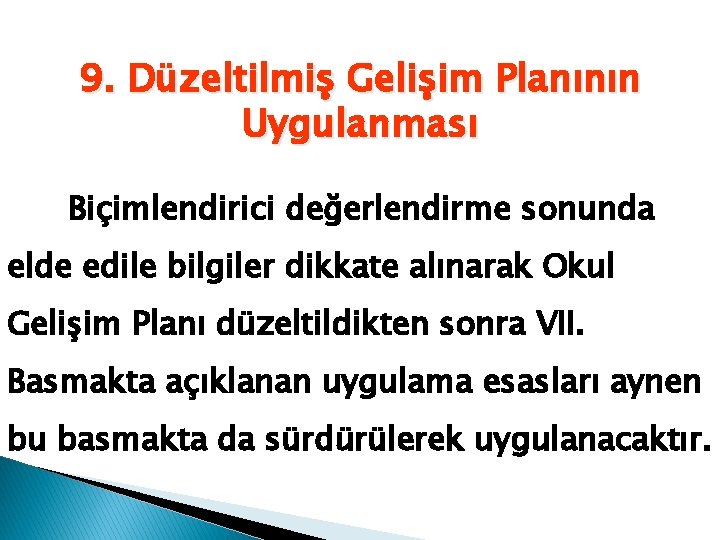 9. Düzeltilmiş Gelişim Planının Uygulanması

Biçimlendirici değerlendirme sonunda elde edile bilgiler dikkate alınarak Okul Gelişim Planı düzeltildikten sonra VII. Basmakta açıklanan uygulama esasları aynen bu basmakta da sürdürülerek uygulanacaktır.